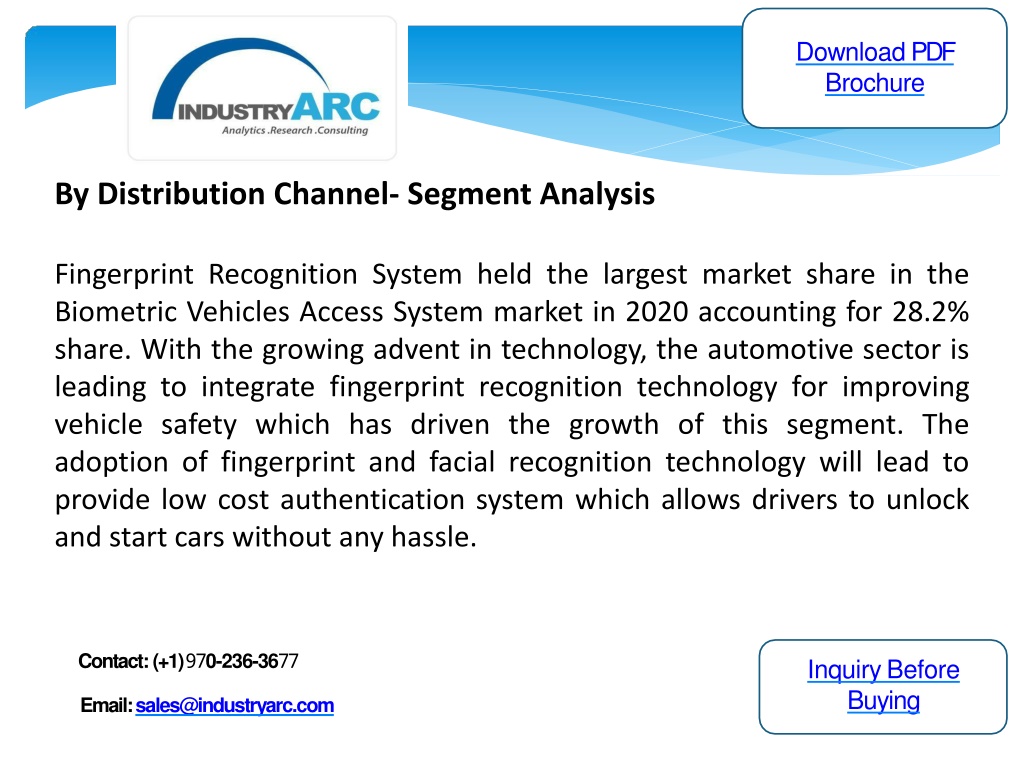 INDUSTRYARC
Analytics .Research .Consulting

Download PDF Brochure

By Distribution Channel- Segment Analysis

Fingerprint Recognition System held the largest market share in the Biometric Vehicles Access System market in 2020 accounting for 28.2% share. With the growing advent in technology, the automotive sector is leading to integrate fingerprint recognition technology for improving vehicle safety which has driven the growth of this segment. The adoption of fingerprint and facial recognition technology will lead to provide low cost authentication system which allows drivers to unlock and start cars without any hassle.

Contact: (+1)970-236-3677

Email: sales@industryarc.com

Inquiry Before Buying